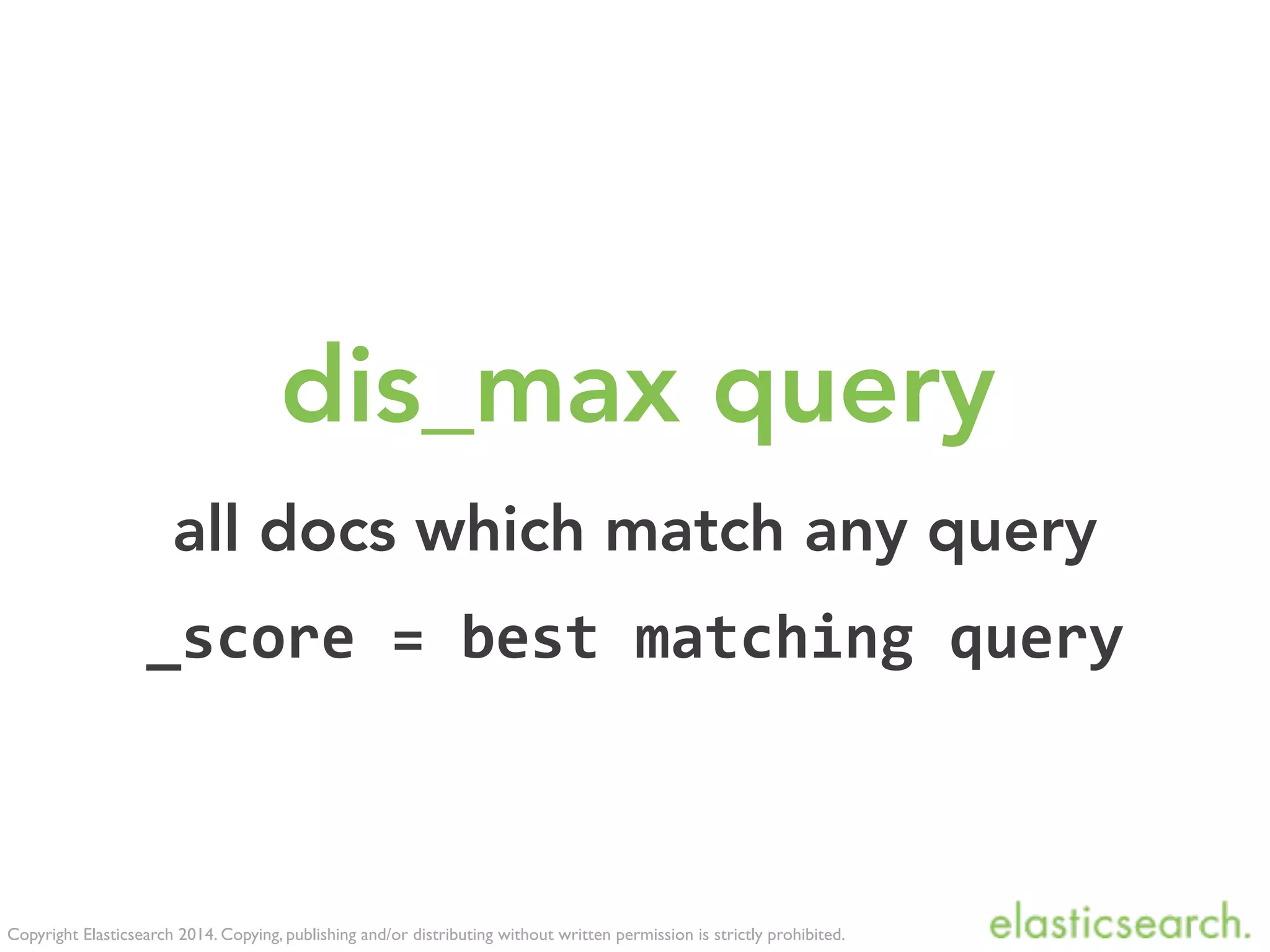 dis_max query

all docs which match any query

_score = best matching query

Copyright Elasticsearch 2014. Copying, publishing and/or distributing without written permission is strictly prohibited.

elasticsearch.